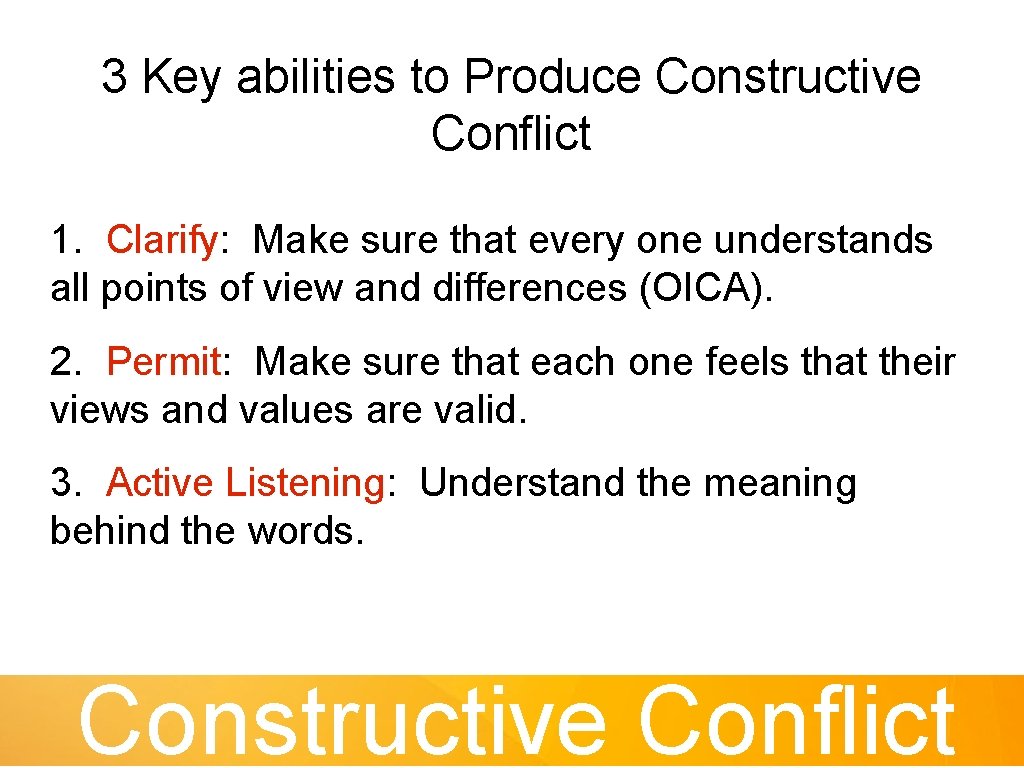 3 Key abilities to Produce Constructive Conflict

1. Clarify: Make sure that every one understands all points of view and differences (OICA).

2. Permit: Make sure that each one feels that their views and values are valid.

3. Active Listening: Understand the meaning behind the words.

Constructive Conflict